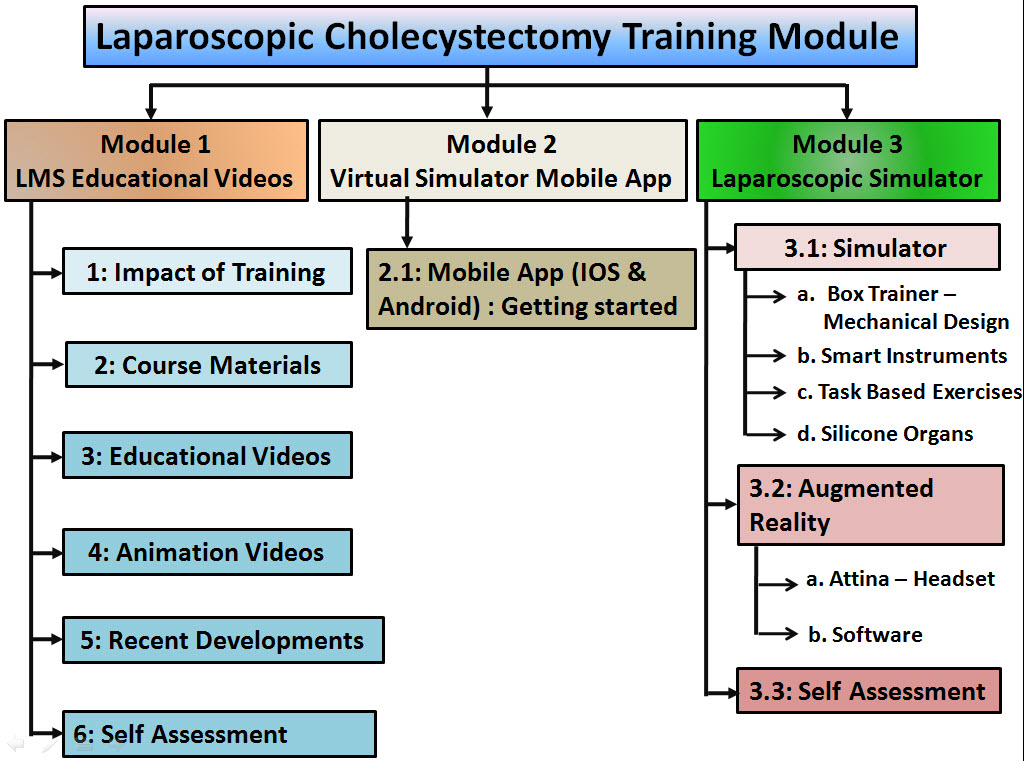 Laparoscopic Cholecystectomy Training Module

Module 1
LMS Educational Videos

1: Impact of Training

2: Course Materials

3: Educational Videos

4: Animation Videos

5: Recent Developments

6: Self Assessment

Module 2
Virtual Simulator Mobile App

2.1: Mobile App (IOS & Android) : Getting started

Module 3
Laparoscopic Simulator

3.1: Simulator

a. Box Trainer – Mechanical Design

b. Smart Instruments

c. Task Based Exercises

d. Silicone Organs

3.2: Augmented Reality

a. Attina – Headset

b. Software

3.3: Self Assessment